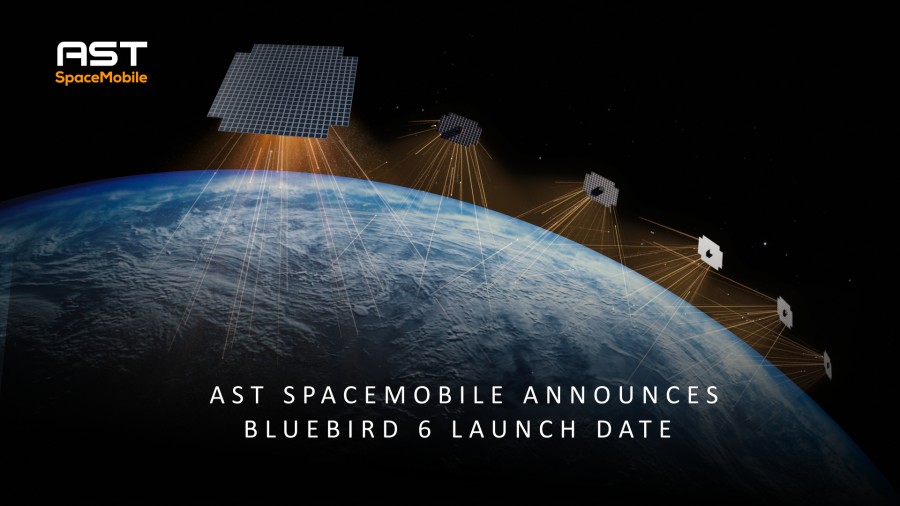 AST
SpaceMobile

AST SPACEMOBILE ANNOUNCES
BLUEBIRD 6 LAUNCH DATE